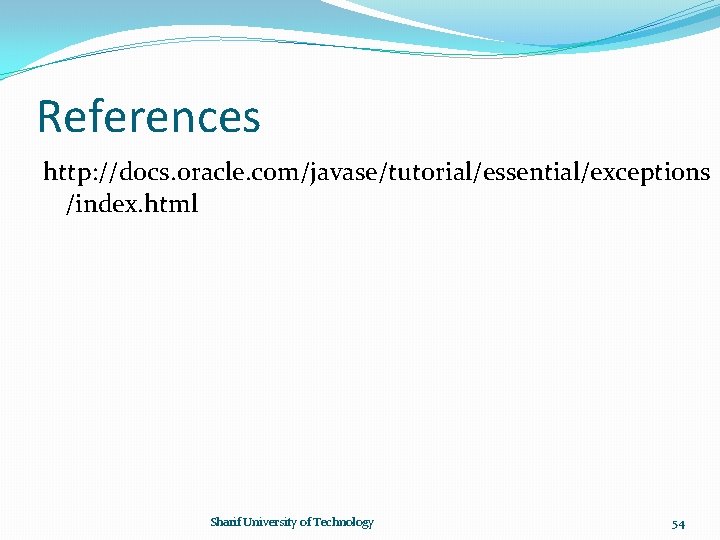 References

http://docs.oracle.com/javase/tutorial/essential/exceptions/index.html

Sharif University of Technology

54